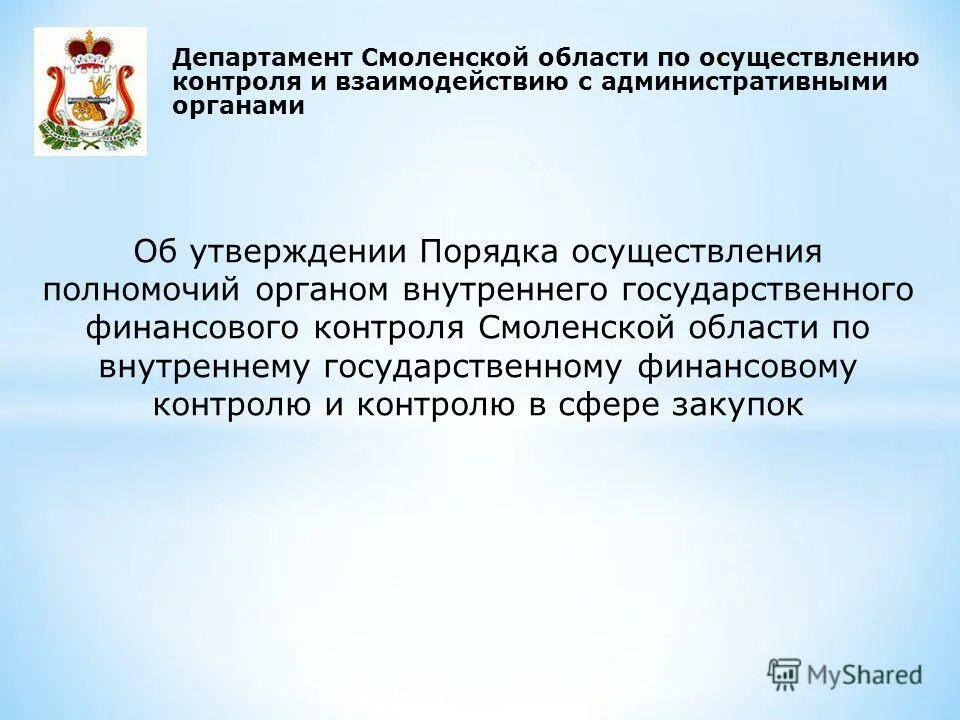 Департамент Смоленской области по осуществлению контроля и взаимодействию с административными органами

Об утверждении Порядка осуществления полномочий органом внутреннего государственного финансового контроля Смоленской области по внутреннему государственному финансовому контролю и контролю в сфере закупок

MyShared